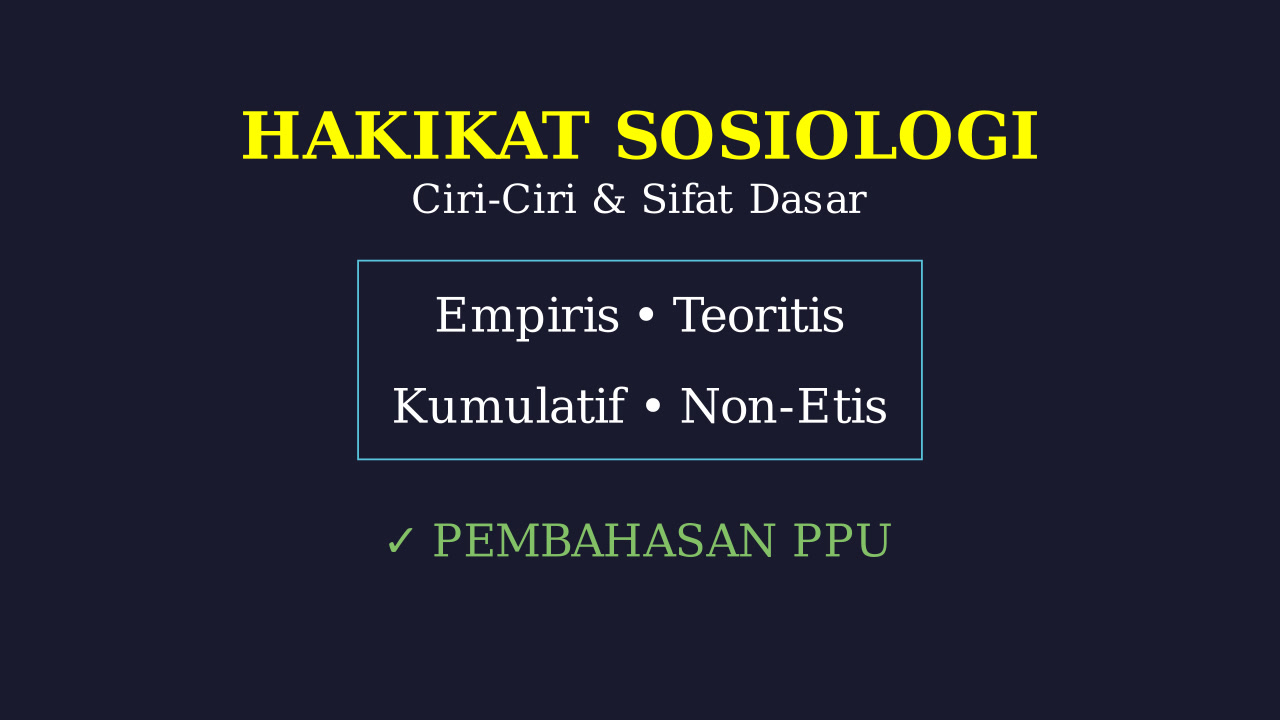 HAKIKAT SOSIOLOGI
Ciri-Ciri & Sifat Dasar

Empiris • Teoritis
Kumulatif • Non-Etis

✓ PEMBAHASAN PPU